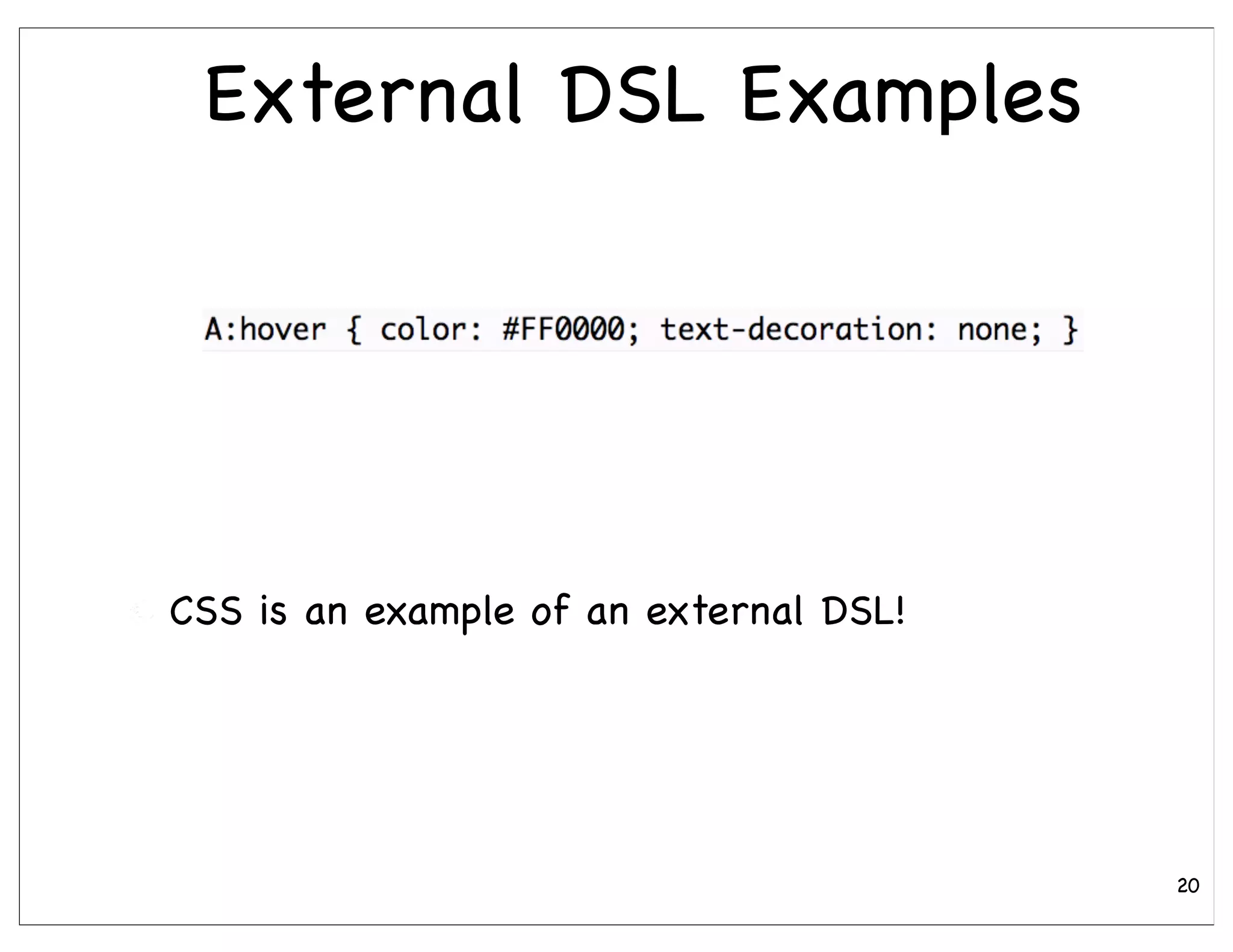 External DSL Examples

A:hover { color: #FF0000; text-decoration: none; }

CSS is an example of an external DSL!

20